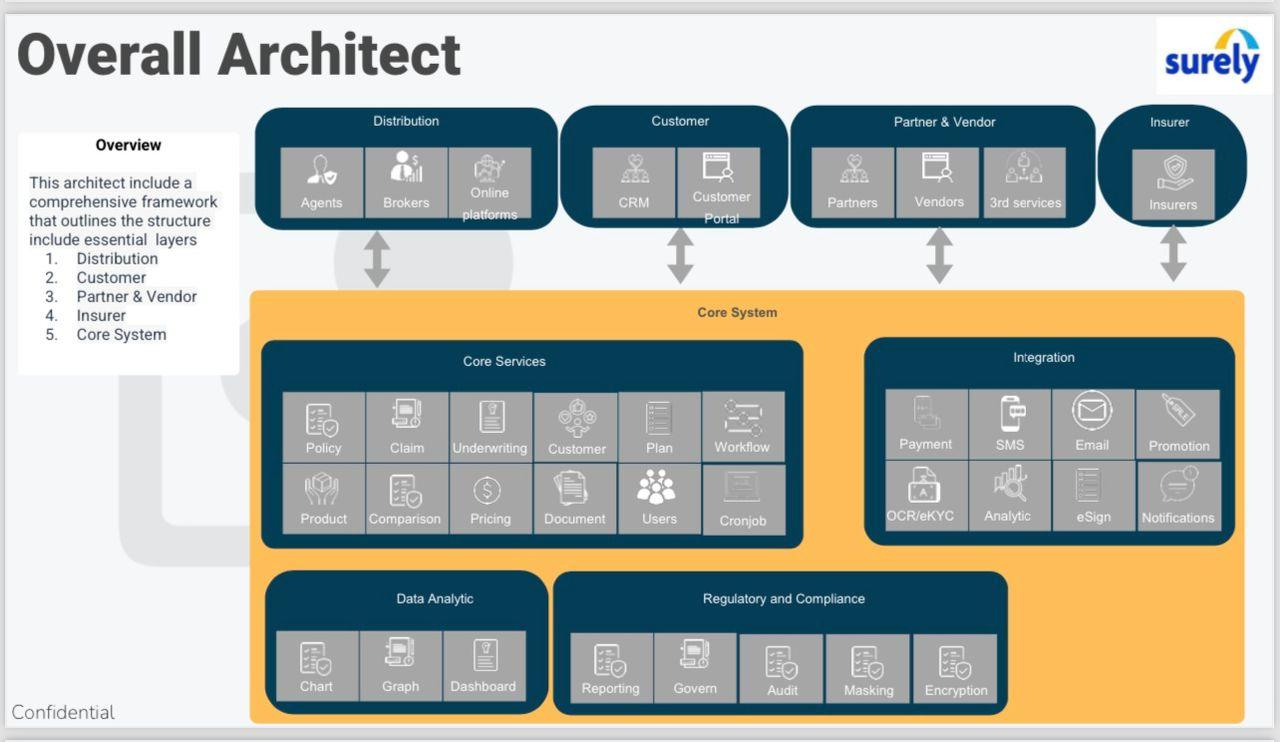 Overall Architect

surely

Overview

This architect include a comprehensive framework that outlines the structure include essential layers
1. Distribution
2. Customer
3. Partner & Vendor
4. Insurer
5. Core System

Distribution
Agents
Brokers
Online platforms

Customer
CRM
Customer Portal

Partner & Vendor
Partners
Vendors
3rd services

Insurer
Insurers

Core System

Core Services
Policy
Claim
Underwriting
Customer
Plan
Workflow
Product
Comparison
Pricing
Document
Users
Cronjob

Integration
Payment
SMS
Email
Promotion
OCR/eKYC
Analytic
eSign
Notifications

Data Analytic
Chart
Graph
Dashboard

Regulatory and Compliance
Reporting
Govern
Audit
Masking
Encryption

Confidential